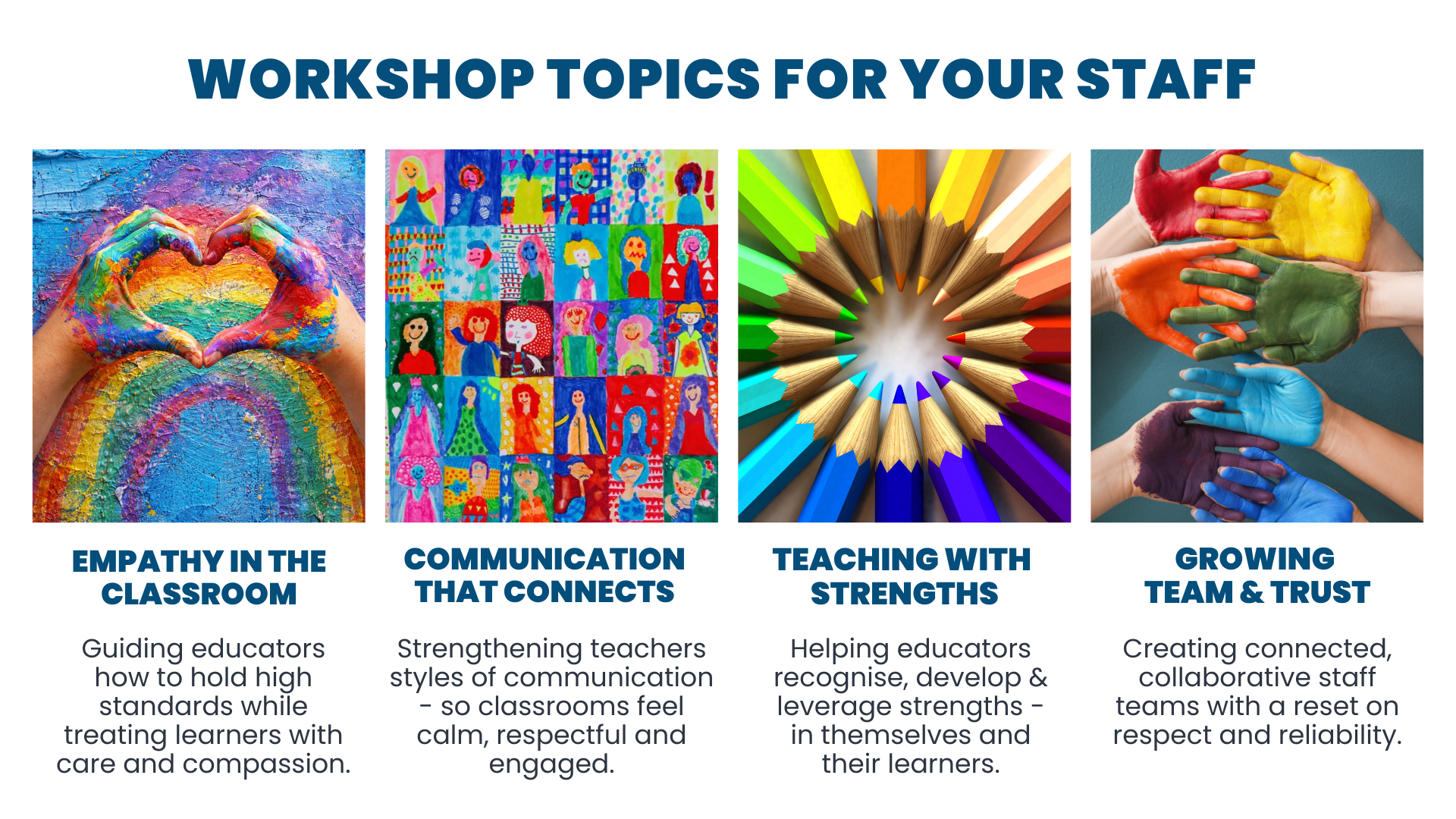 WORKSHOP TOPICS FOR YOUR STAFF

EMPATHY IN THE CLASSROOM

Guiding educators how to hold high standards while treating learners with care and compassion.

COMMUNICATION THAT CONNECTS

Strengthening teachers styles of communication - so classrooms feel calm, respectful and engaged.

TEACHING WITH STRENGTHS

Helping educators recognise, develop & leverage strengths - in themselves and their learners.

GROWING TEAM & TRUST

Creating connected, collaborative staff teams with a reset on respect and reliability.